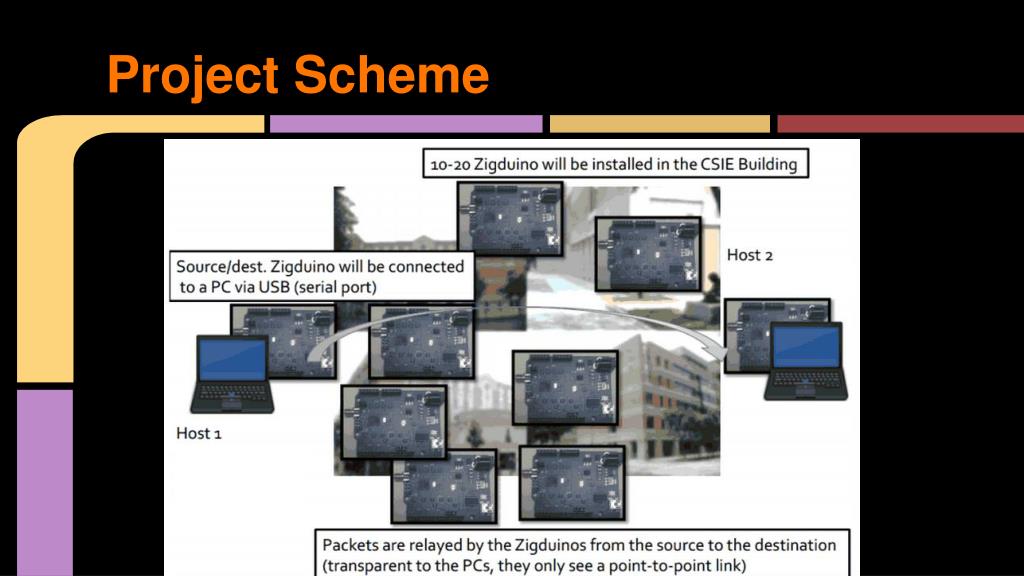 Project Scheme

10-20 Zigduino will be installed in the CSIE Building

Source/dest. Zigduino will be connected to a PC via USB (serial port)

Host 2

Host 1

Packets are relayed by the Zigduinos from the source to the destination (transparent to the PCs, they only see a point-to-point link)